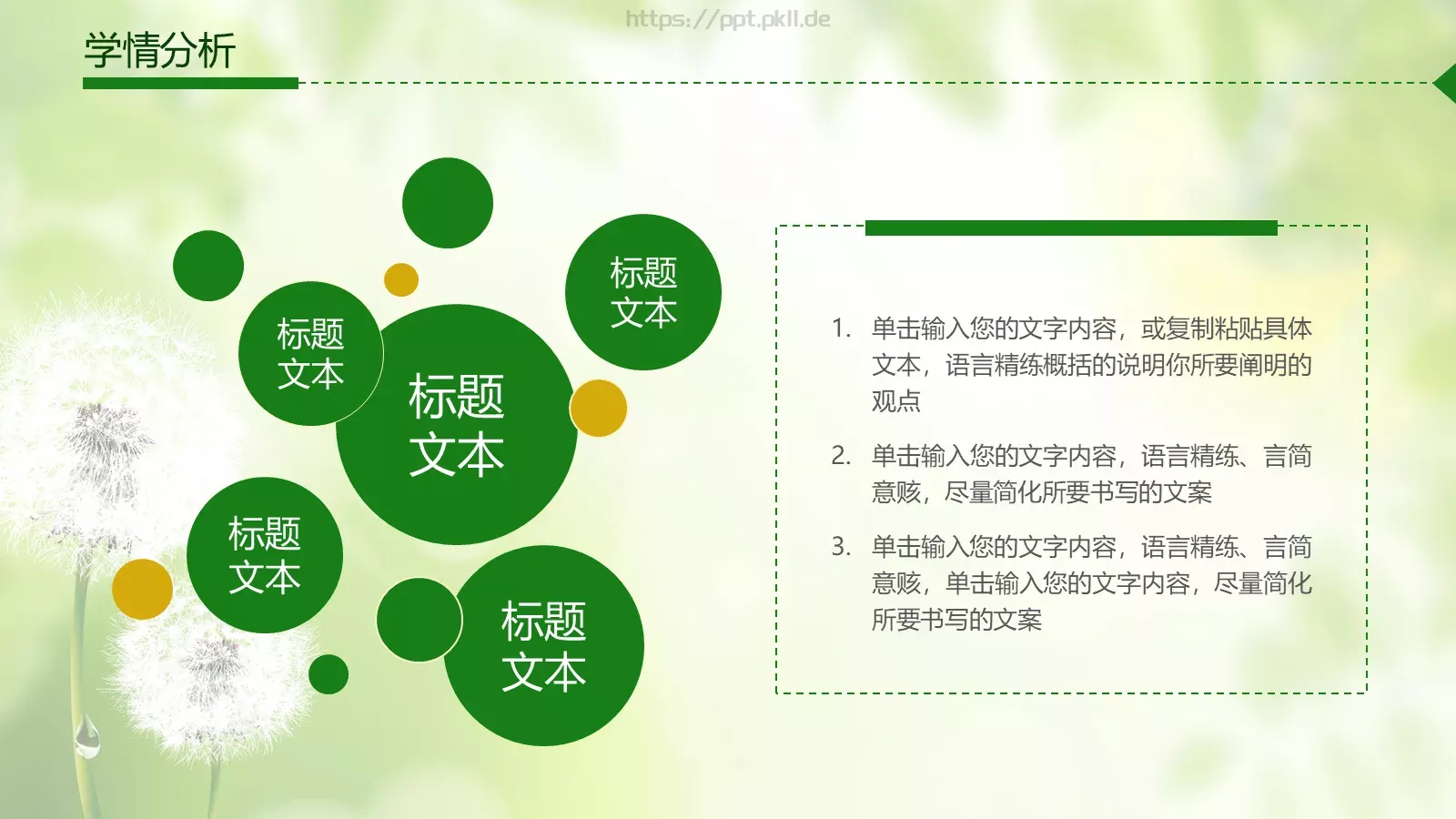 https://ppt.pkll.de

学情分析

标题文本

标题文本

标题文本

标题文本

标题文本

1. 单击输入您的文字内容，或复制粘贴具体文本，语言精练概括的说明你所要阐明的观点

2. 单击输入您的文字内容，语言精练、言简意赅，尽量简化所要书写的文案

3. 单击输入您的文字内容，语言精练、言简意赅，单击输入您的文字内容，尽量简化所要书写的文案